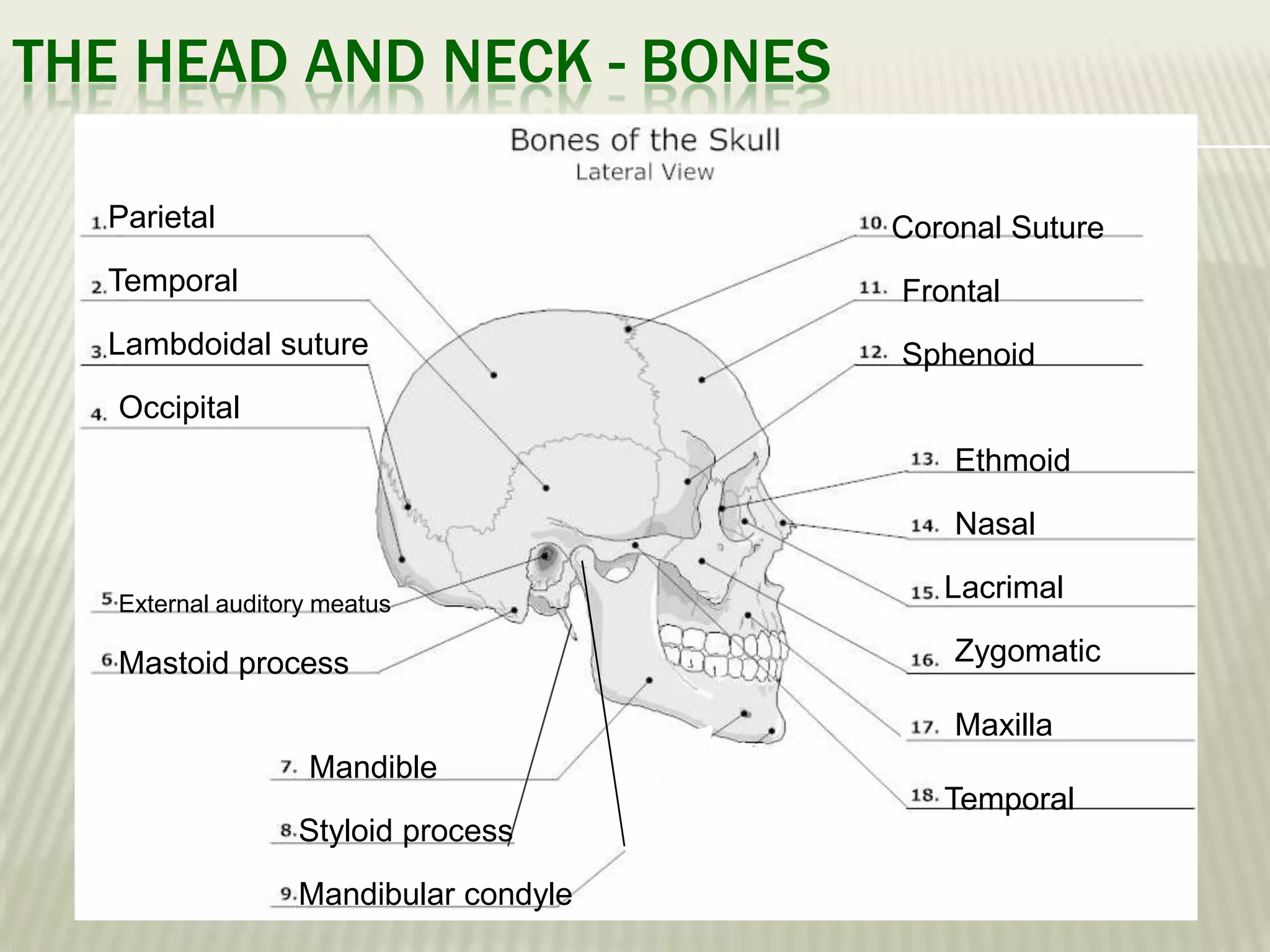 THE HEAD AND NECK - BONES

Bones of the Skull
Lateral View

1. Parietal
2. Temporal
3. Lambdoidal suture
4. Occipital
5. External auditory meatus
6. Mastoid process
7. Mandible
8. Styloid process
9. Mandibular condyle

10. Coronal Suture
11. Frontal
12. Sphenoid
13. Ethmoid
14. Nasal
15. Lacrimal
16. Zygomatic
17. Maxilla
18. Temporal